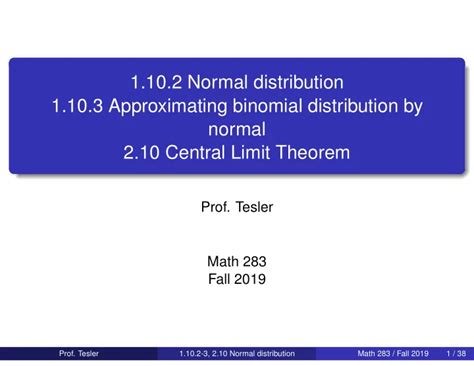 1.10.2 Normal distribution
1.10.3 Approximating binomial distribution by normal
2.10 Central Limit Theorem

Prof. Tesler

Math 283
Fall 2019

Prof. Tesler 1.10.2-3, 2.10 Normal distribution Math 283 / Fall 2019 1 / 38